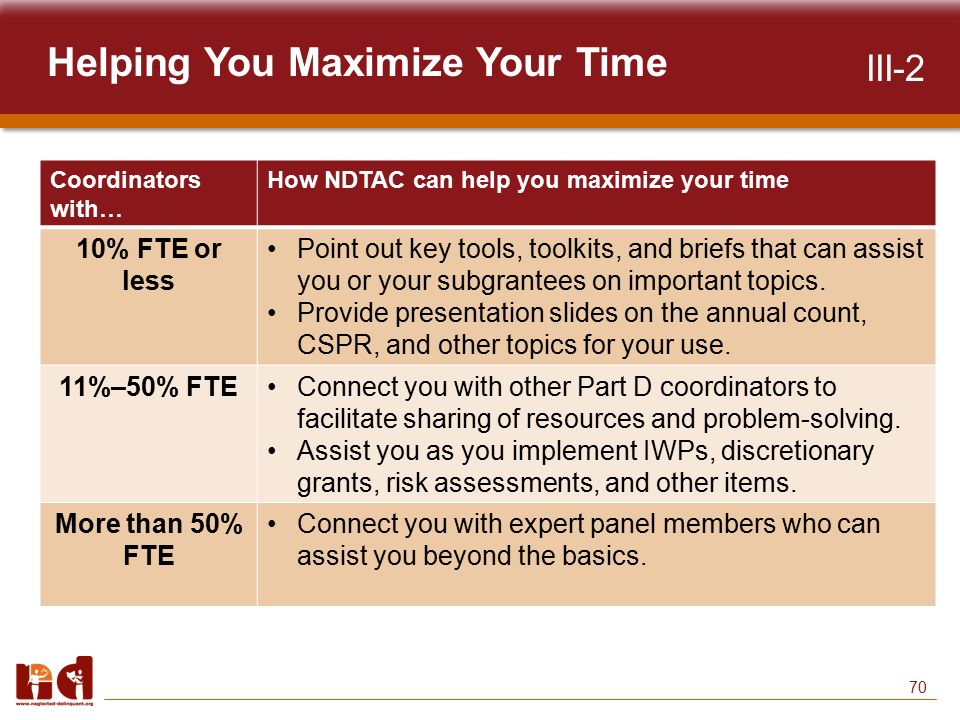 Helping You Maximize Your Time

III-2

| Coordinators with… | How NDTAC can help you maximize your time |
|---|---|
| 10% FTE or less | • Point out key tools, toolkits, and briefs that can assist you or your subgrantees on important topics. • Provide presentation slides on the annual count, CSPR, and other topics for your use. |
| 11%–50% FTE | • Connect you with other Part D coordinators to facilitate sharing of resources and problem-solving. • Assist you as you implement IWPs, discretionary grants, risk assessments, and other items. |
| More than 50% FTE | • Connect you with expert panel members who can assist you beyond the basics. |

nd

www.neglected-delinquent.org

70